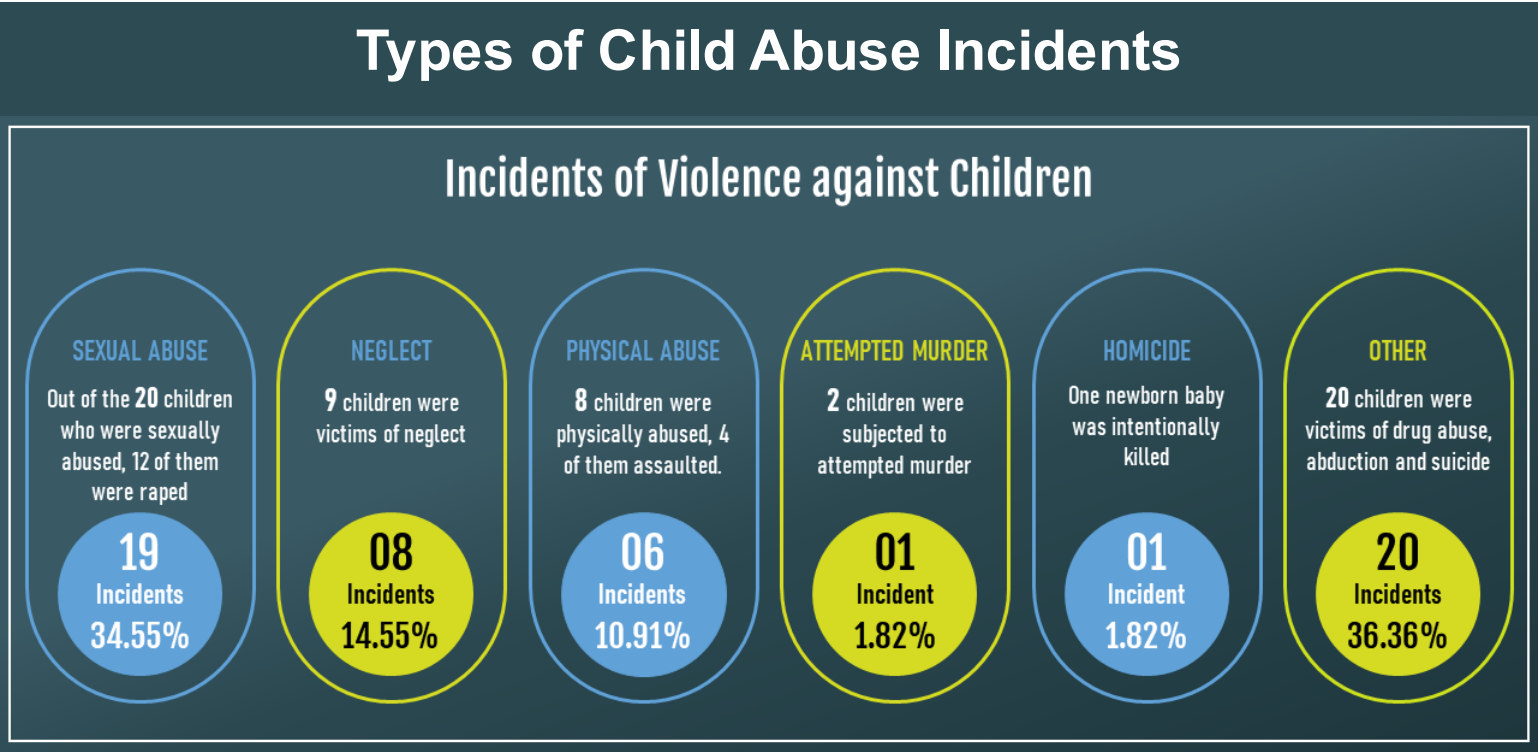 Types of Child Abuse Incidents

Incidents of Violence against Children

SEXUAL ABUSE

Out of the 20 children who were sexually abused, 12 of them were raped

19
Incidents
34.55%

NEGLECT

9 children were victims of neglect

08
Incidents
14.55%

PHYSICAL ABUSE

8 children were physically abused, 4 of them assaulted.

06
Incidents
10.91%

ATTEMPTED MURDER

2 children were subjected to attempted murder

01
Incident
1.82%

HOMICIDE

One newborn baby was intentionally killed

01
Incident
1.82%

OTHER

20 children were victims of drug abuse, abduction and suicide

20
Incidents
36.36%